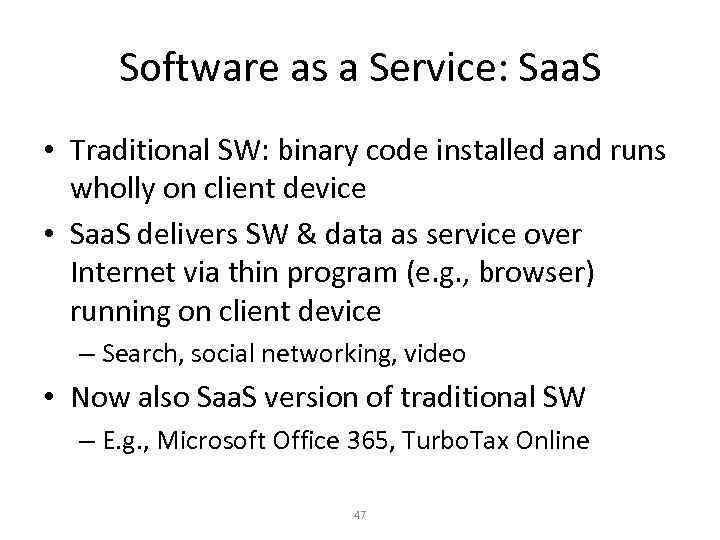 Software as a Service: SaaS

• Traditional SW: binary code installed and runs wholly on client device

• SaaS delivers SW & data as service over Internet via thin program (e.g., browser) running on client device

– Search, social networking, video

• Now also SaaS version of traditional SW

– E.g., Microsoft Office 365, TurboTax Online

47